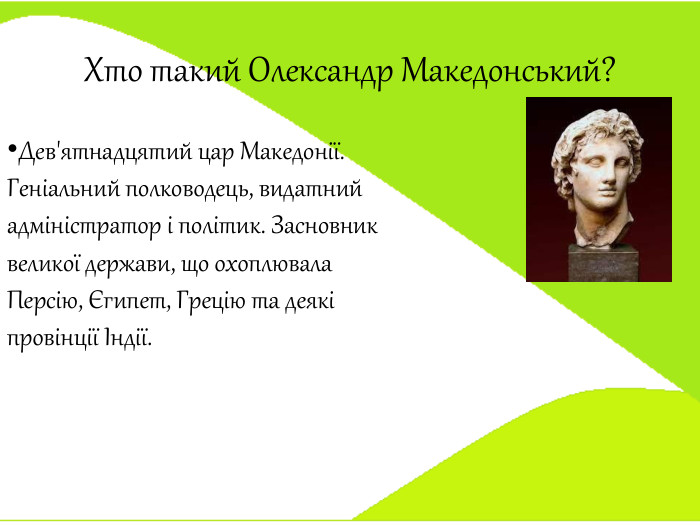 Хто такий Олександр Македонський?

•Дев'ятнадцятий цар Македонії. Геніальний полководець, видатний адміністратор і політик. Засновник великої держави, що охоплювала Персію, Єгипет, Грецію та деякі провінції Індії.